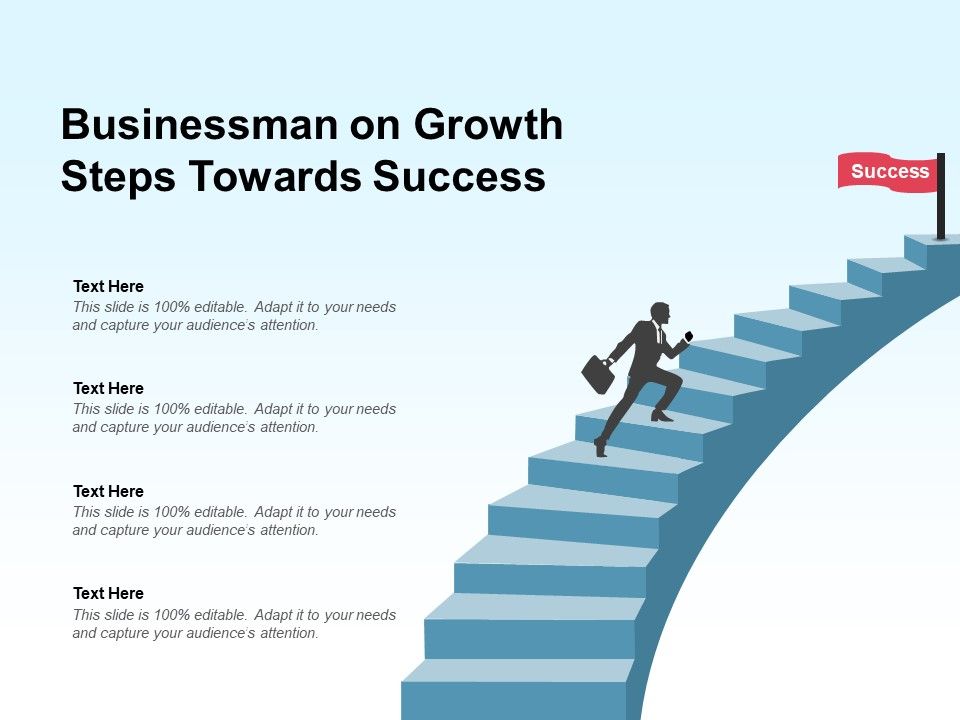 Businessman on Growth Steps Towards Success

Success

Text Here
This slide is 100% editable. Adapt it to your needs and capture your audience's attention.

Text Here
This slide is 100% editable. Adapt it to your needs and capture your audience's attention.

Text Here
This slide is 100% editable. Adapt it to your needs and capture your audience's attention.

Text Here
This slide is 100% editable. Adapt it to your needs and capture your audience's attention.